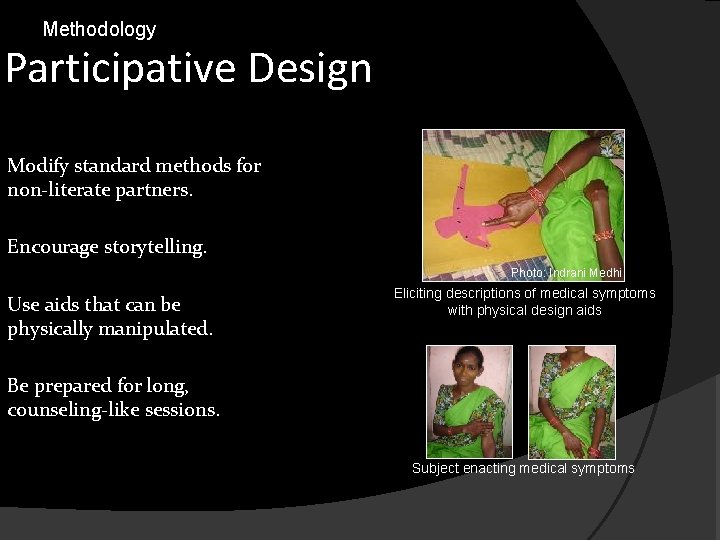 Methodology
Participative Design

Modify standard methods for non-literate partners.

Encourage storytelling.

Use aids that can be physically manipulated.

Be prepared for long, counseling-like sessions.

Photo: Indrani Medhi
Eliciting descriptions of medical symptoms with physical design aids

Subject enacting medical symptoms